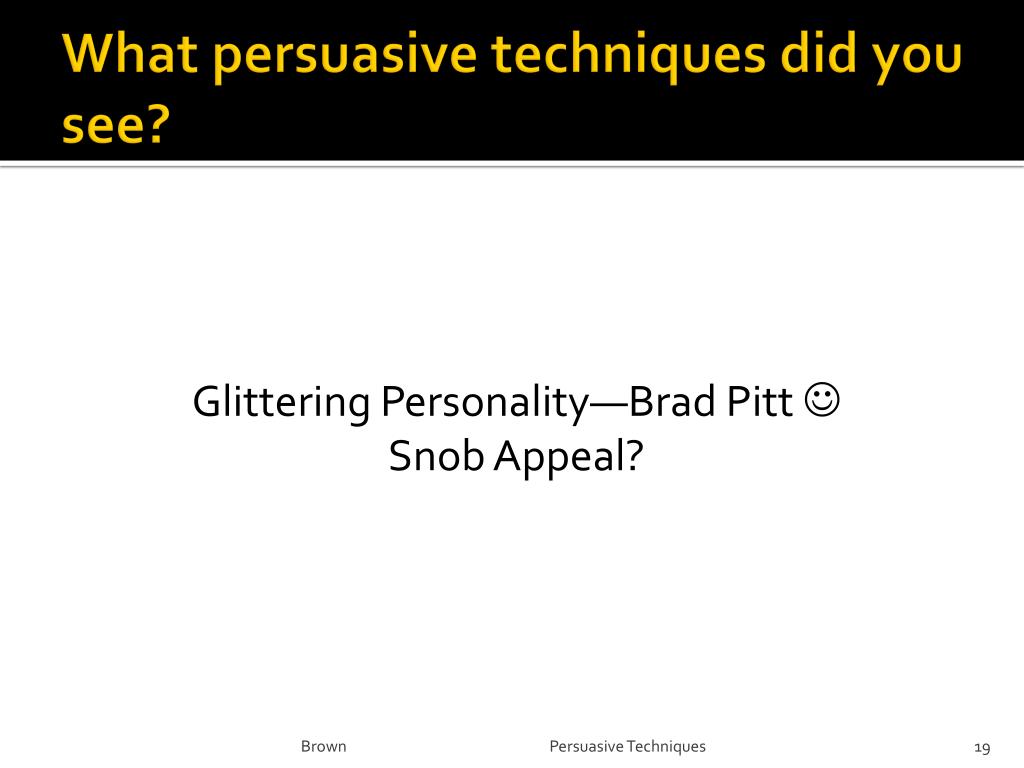 What persuasive techniques did you see?

Glittering Personality—Brad Pitt ☺
Snob Appeal?

Brown

Persuasive Techniques

19